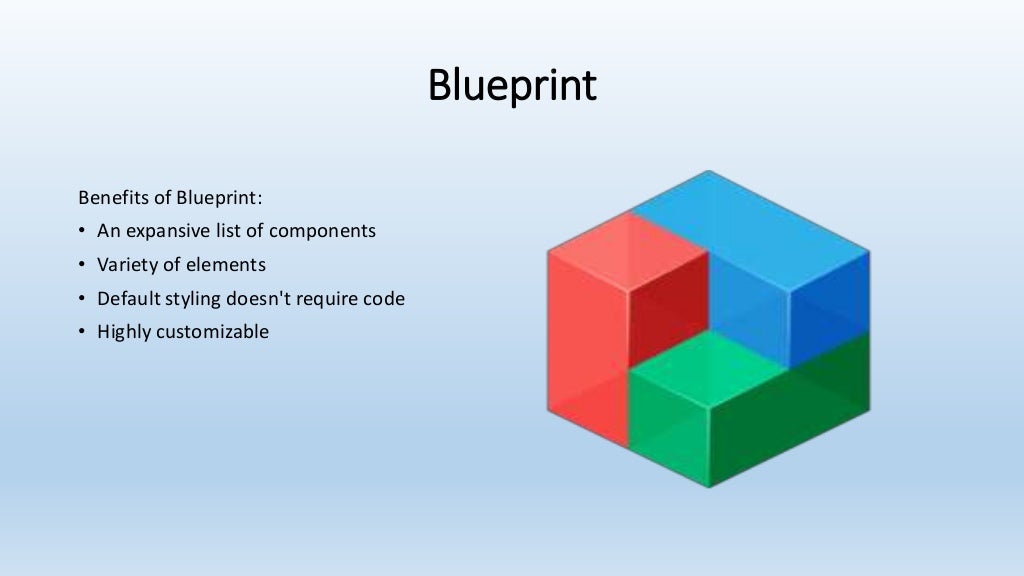 Blueprint

Benefits of Blueprint:
• An expansive list of components
• Variety of elements
• Default styling doesn't require code
• Highly customizable